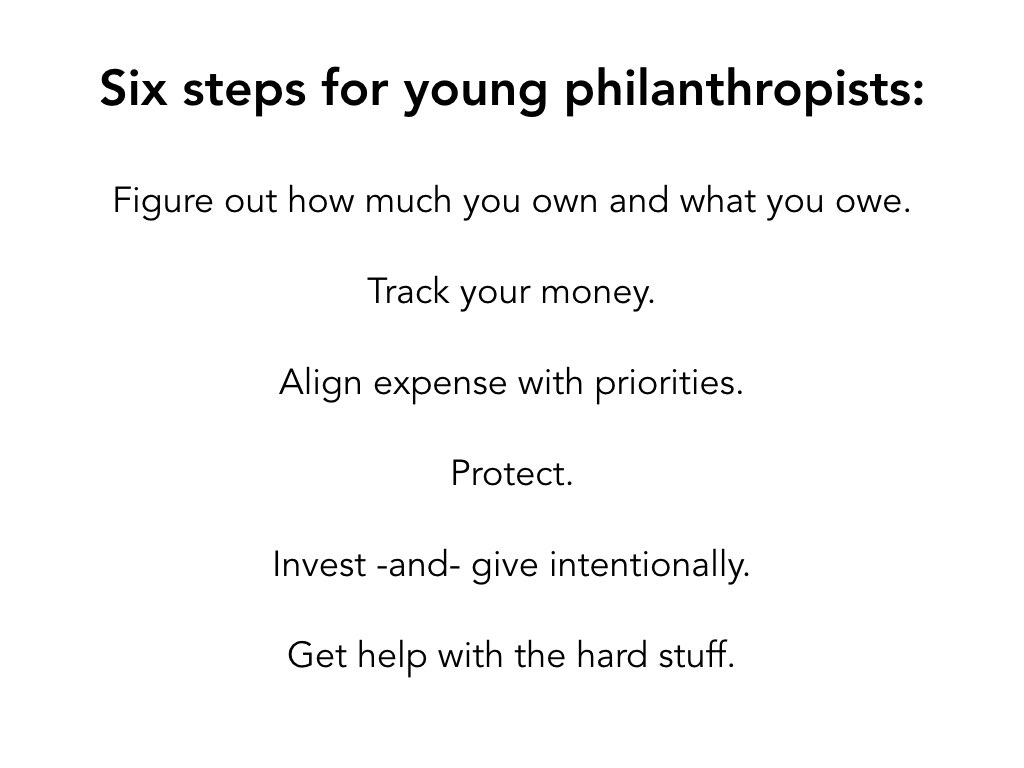 Six steps for young philanthropists:

Figure out how much you own and what you owe.

Track your money.

Align expense with priorities.

Protect.

Invest -and- give intentionally.

Get help with the hard stuff.